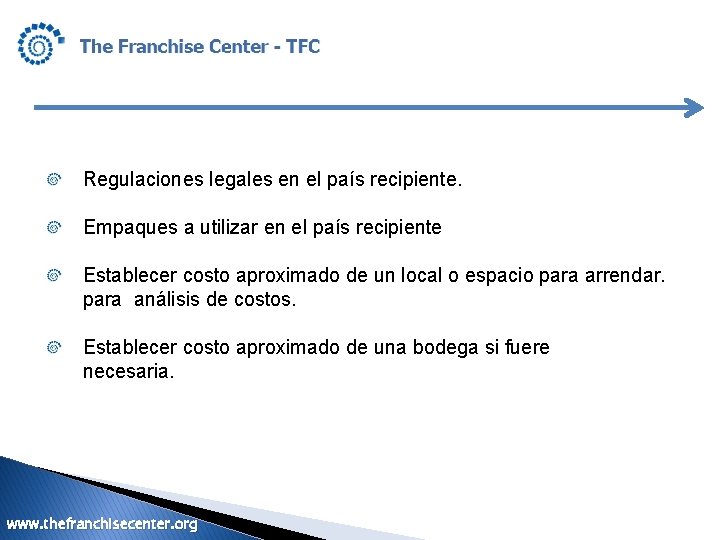 The Franchise Center - TFC

Regulaciones legales en el país recipiente.

Empaques a utilizar en el país recipiente

Establecer costo aproximado de un local o espacio para arrendar. para análisis de costos.

Establecer costo aproximado de una bodega si fuere necesaria.

www.thefranchisecenter.org